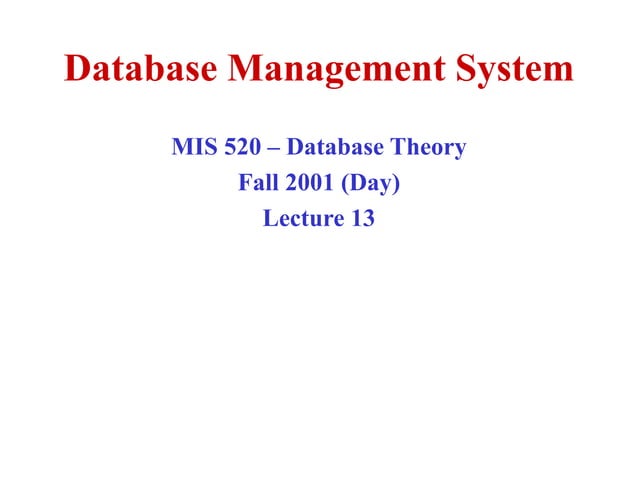 Database Management System

MIS 520 – Database Theory
Fall 2001 (Day)
Lecture 13